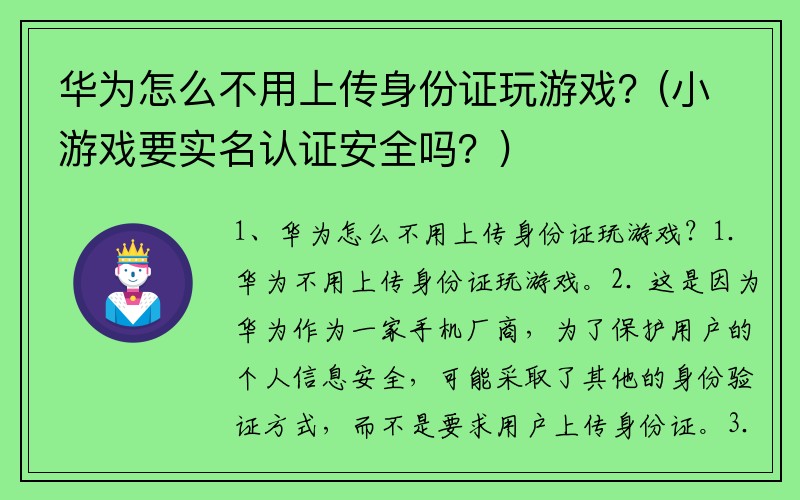 华为怎么不用上传身份证玩游戏？（小游戏要实名认证安全吗？）

1、华为怎么不用上传身份证玩游戏？1. 华为不用上传身份证玩游戏。2. 这是因为华为作为一家手机厂商，为了保护用户的个人信息安全，可能采取了其他的身份验证方式，而不是要求用户上传身份证。3.